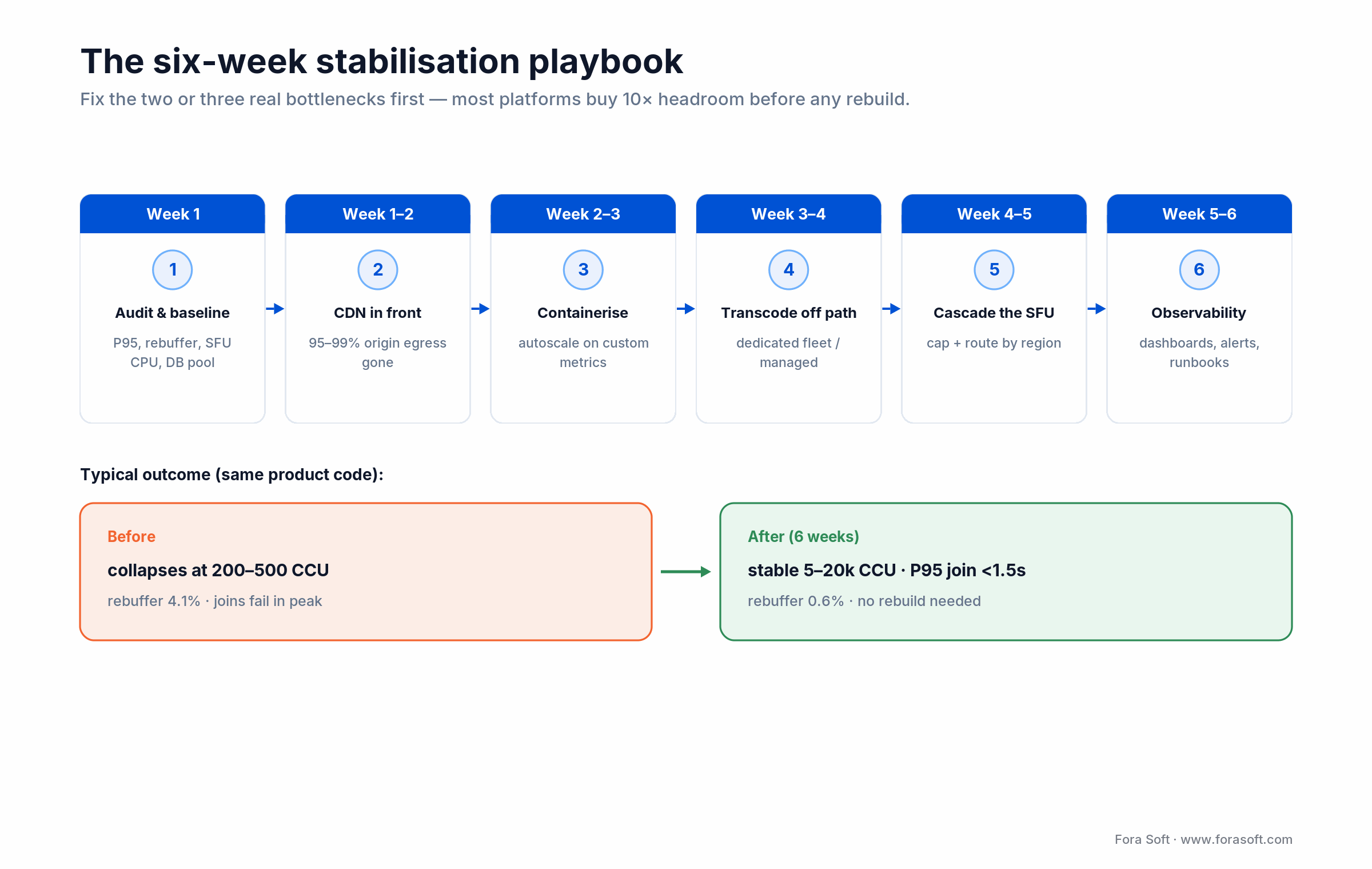 The six-week stabilisation playbook

Fix the two or three real bottlenecks first — most platforms buy 10× headroom before any rebuild.

Week 1
1
Audit & baseline
P95, rebuffer, SFU CPU, DB pool

Week 1–2
2
CDN in front
95–99% origin egress gone

Week 2–3
3
Containerise
autoscale on custom metrics

Week 3–4
4
Transcode off path
dedicated fleet / managed

Week 4–5
5
Cascade the SFU
cap + route by region

Week 5–6
6
Observability
dashboards, alerts, runbooks

Typical outcome (same product code):

Before
collapses at 200–500 CCU
rebuffer 4.1% · joins fail in peak

After (6 weeks)
stable 5–20k CCU · P95 join <1.5s
rebuffer 0.6% · no rebuild needed

Fora Soft · www.forasoft.com